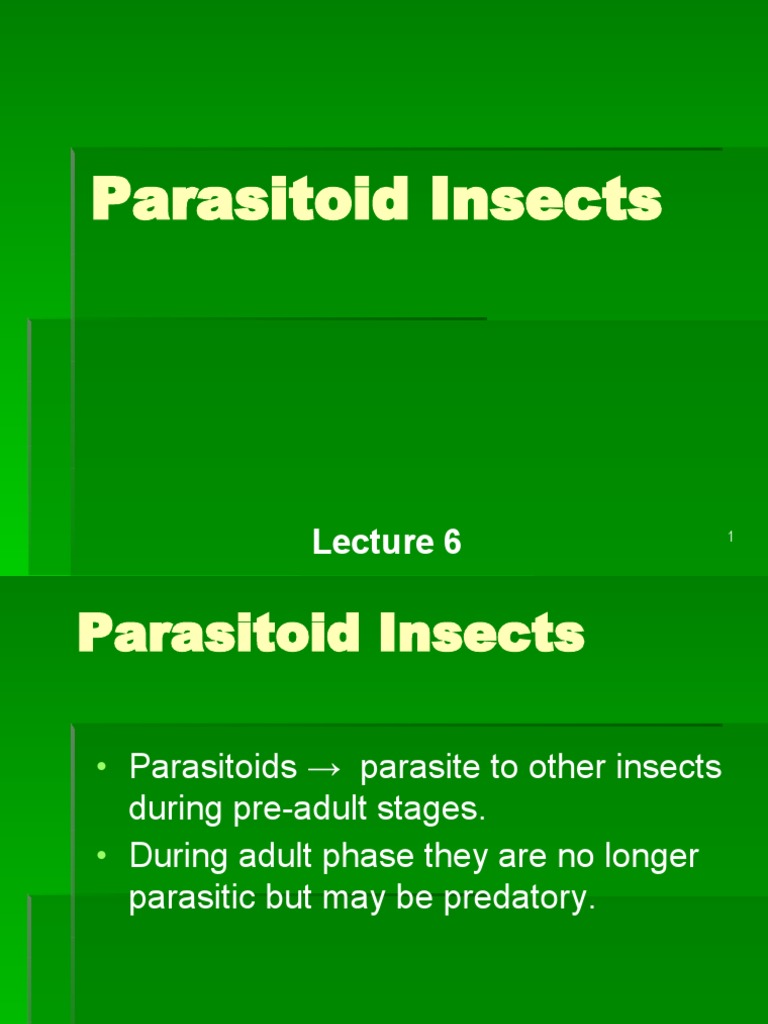 Parasitoid Insects

Lecture 6

1

Parasitoid Insects

• Parasitoids → parasite to other insects during pre-adult stages.
• During adult phase they are no longer parasitic but may be predatory.